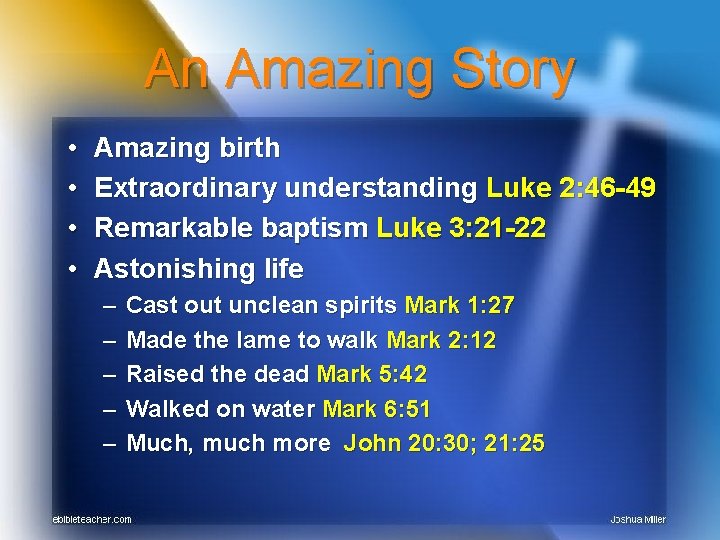 An Amazing Story

• Amazing birth
• Extraordinary understanding Luke 2:46-49
• Remarkable baptism Luke 3:21-22
• Astonishing life
– Cast out unclean spirits Mark 1:27
– Made the lame to walk Mark 2:12
– Raised the dead Mark 5:42
– Walked on water Mark 6:51
– Much, much more John 20:30; 21:25

ebibleteacher.com

Joshua Miller